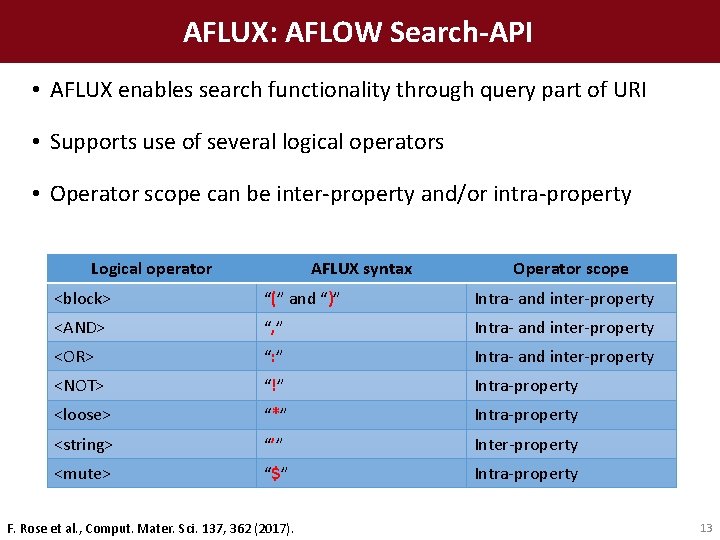 AFLUX: AFLOW Search-API

• AFLUX enables search functionality through query part of URI

• Supports use of several logical operators

• Operator scope can be inter-property and/or intra-property

| Logical operator | AFLUX syntax | Operator scope |
|---|---|---|
| <block> | "(" and ")" | Intra- and inter-property |
| <AND> | "," | Intra- and inter-property |
| <OR> | ":" | Intra- and inter-property |
| <NOT> | "!" | Intra-property |
| <loose> | "*" | Intra-property |
| <string> | "'" | Inter-property |
| <mute> | "$" | Intra-property |

F. Rose et al., Comput. Mater. Sci. 137, 362 (2017).

13